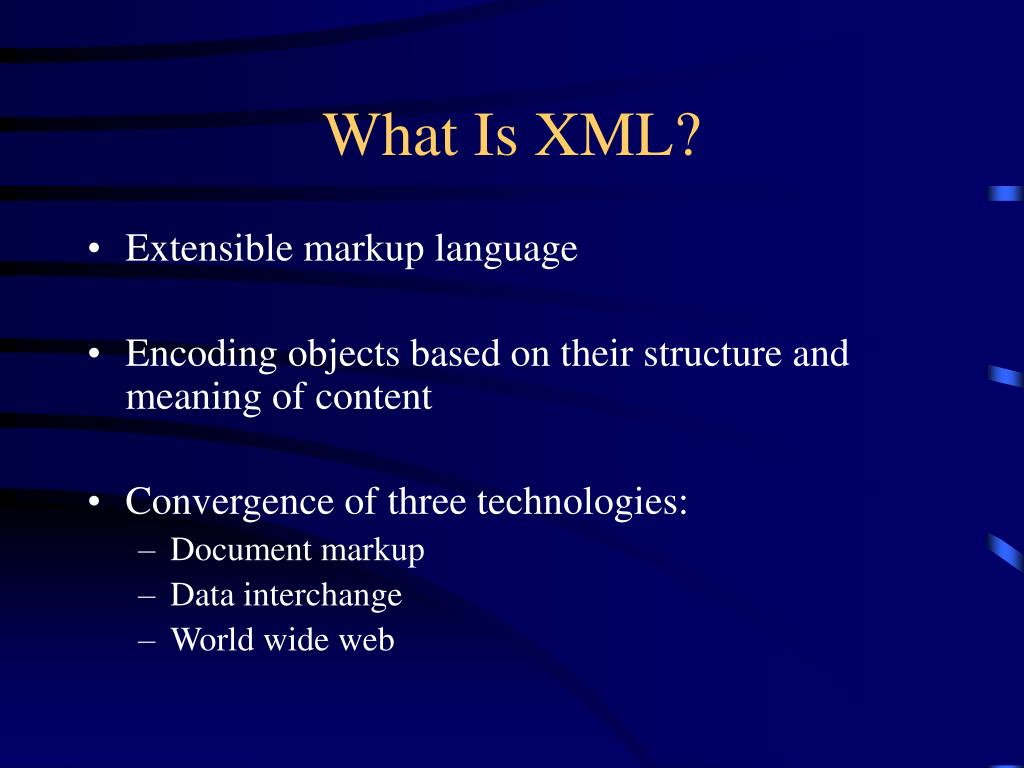 What Is XML?

• Extensible markup language

• Encoding objects based on their structure and meaning of content

• Convergence of three technologies:
– Document markup
– Data interchange
– World wide web